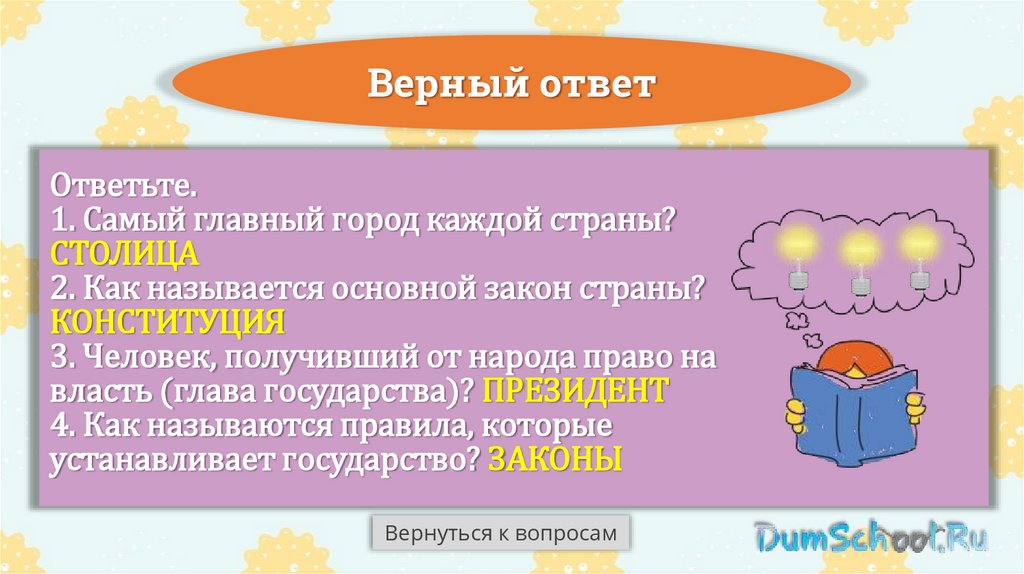 Верный ответ

Ответьте.
1. Самый главный город каждой страны? СТОЛИЦА
2. Как называется основной закон страны? КОНСТИТУЦИЯ
3. Человек, получивший от народа право на власть (глава государства)? ПРЕЗИДЕНТ
4. Как называются правила, которые устанавливает государство? ЗАКОНЫ

Вернуться к вопросам

DumSchool.Ru